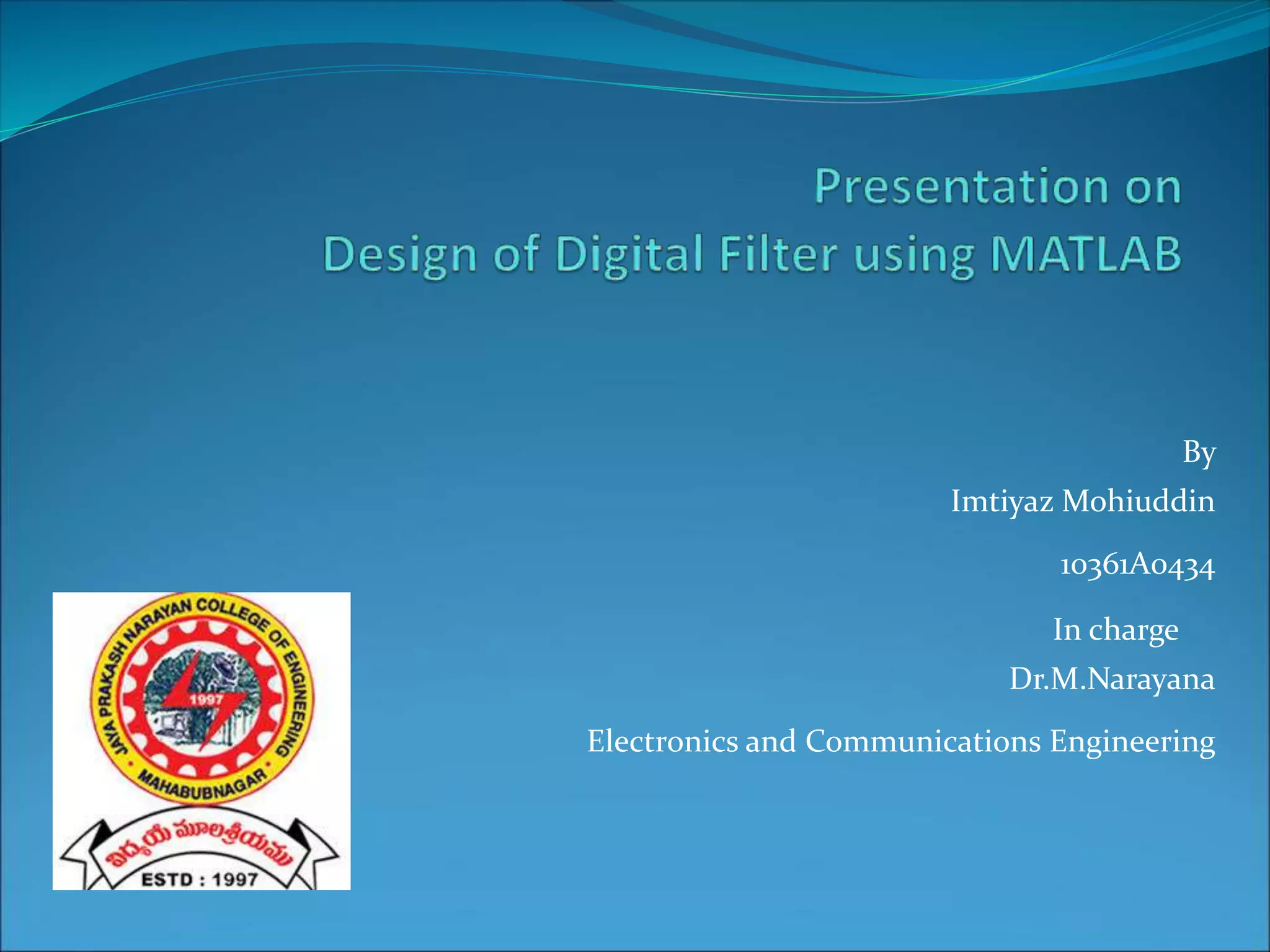 Presentation on
Design of Digital Filter using MATLAB

By

Imtiyaz Mohiuddin

10361A0434

In charge

Dr.M.Narayana

Electronics and Communications Engineering

JAYA PRAKASH NARAYAN COLLEGE OF ENGINEERING

1997

MAHABUBNAGAR

విద్యయే మూలశ్రీయము

ESTD : 1997